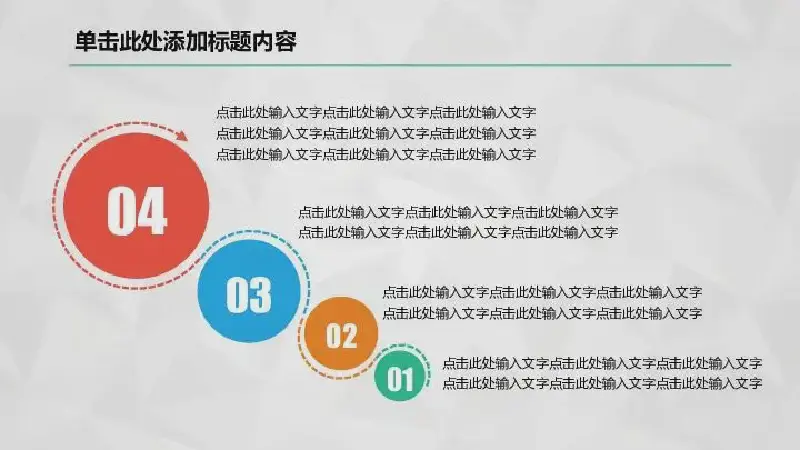 单击此处添加标题内容

点击此处输入文字点击此处输入文字点击此处输入文字
点击此处输入文字点击此处输入文字点击此处输入文字
点击此处输入文字点击此处输入文字点击此处输入文字

04

点击此处输入文字点击此处输入文字点击此处输入文字
点击此处输入文字点击此处输入文字点击此处输入文字

03

点击此处输入文字点击此处输入文字点击此处输入文字
点击此处输入文字点击此处输入文字点击此处输入文字

02

点击此处输入文字点击此处输入文字点击此处输入文字
点击此处输入文字点击此处输入文字点击此处输入文字

01